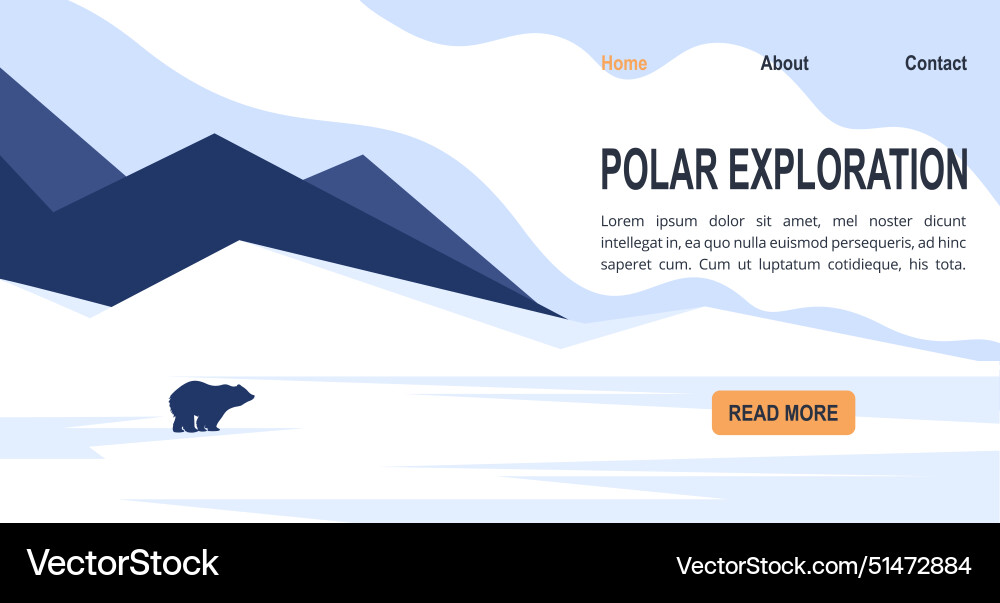 Home About Contact

POLAR EXPLORATION

Lorem ipsum dolor sit amet, mel noster dicunt intellegat in, ea quo nulla euismod persequeris, ad hinc saperet cum. Cum ut luptatum cotidieque, his tota.

READ MORE

VectorStock

VectorStock.com/51472884